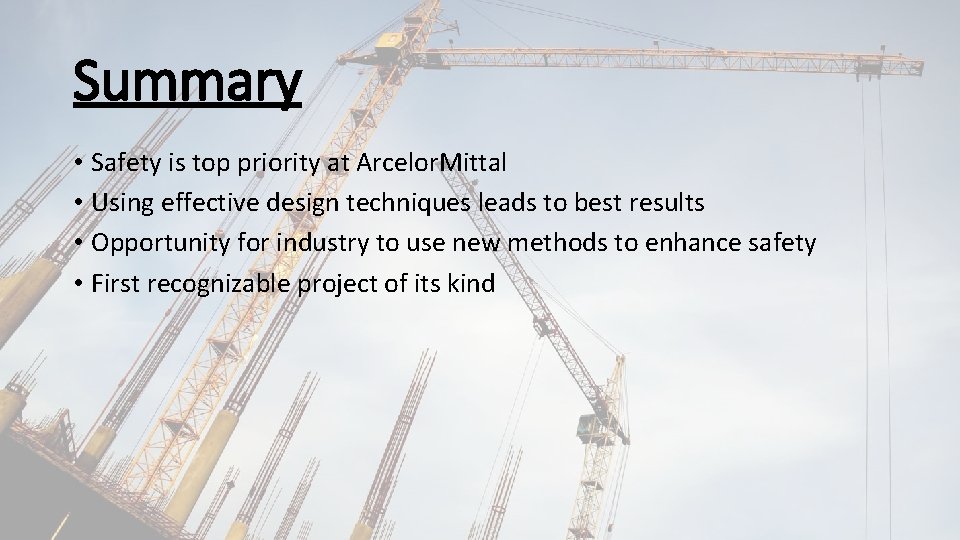 Summary

• Safety is top priority at ArcelorMittal
• Using effective design techniques leads to best results
• Opportunity for industry to use new methods to enhance safety
• First recognizable project of its kind